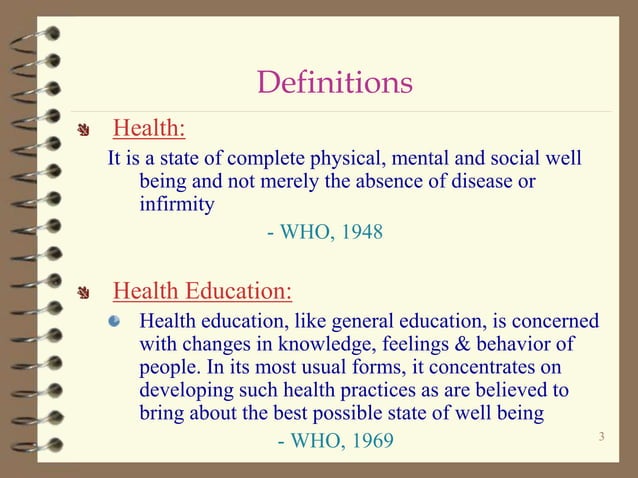 Definitions

Health:

It is a state of complete physical, mental and social well being and not merely the absence of disease or infirmity

- WHO, 1948

Health Education:

Health education, like general education, is concerned with changes in knowledge, feelings & behavior of people. In its most usual forms, it concentrates on developing such health practices as are believed to bring about the best possible state of well being

- WHO, 1969

3